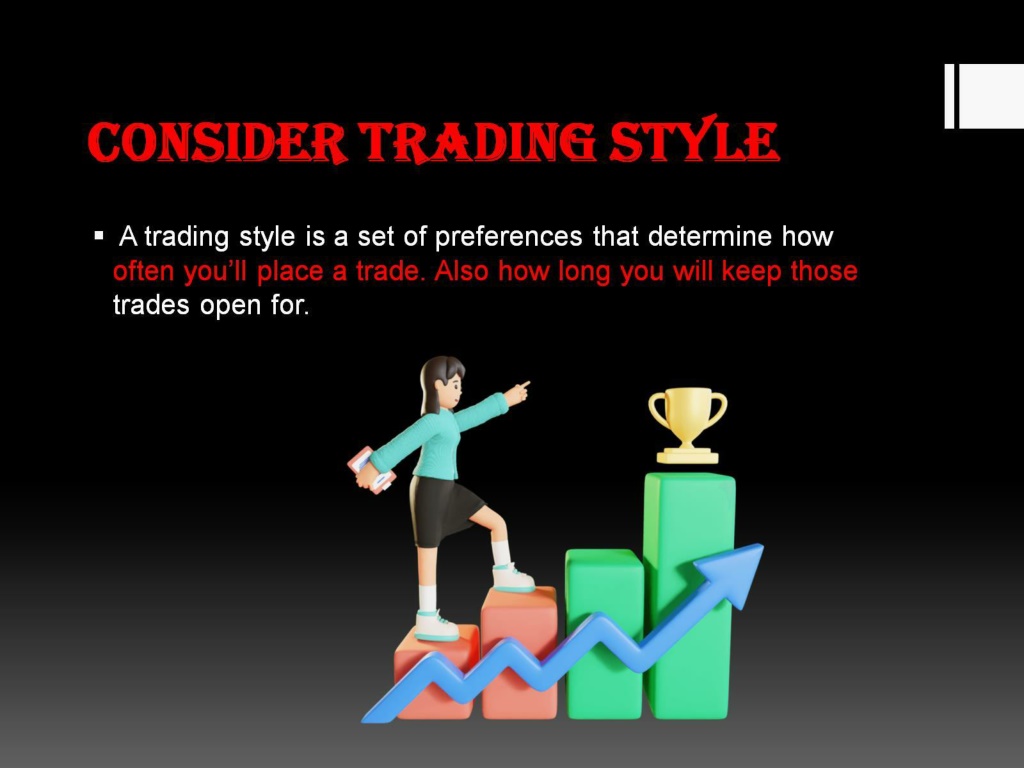 CONSIDER TRADING STYLE

▪ A trading style is a set of preferences that determine how often you'll place a trade. Also how long you will keep those trades open for.